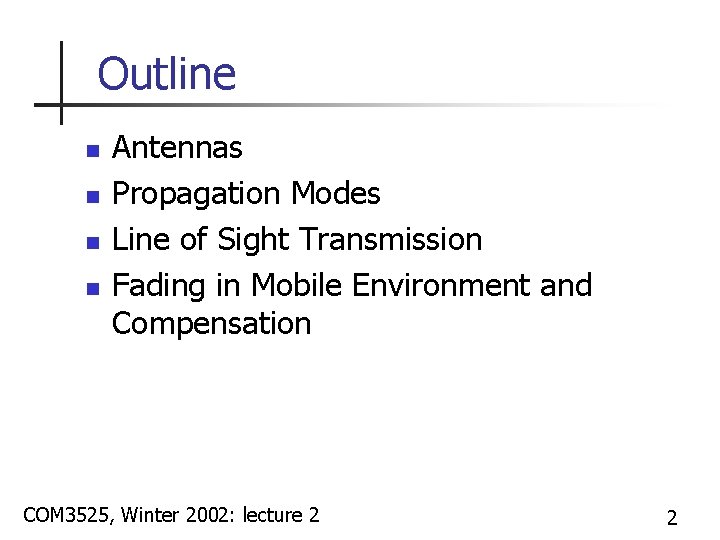 Outline

- Antennas
- Propagation Modes
- Line of Sight Transmission
- Fading in Mobile Environment and Compensation

COM3525, Winter 2002: lecture 2

2